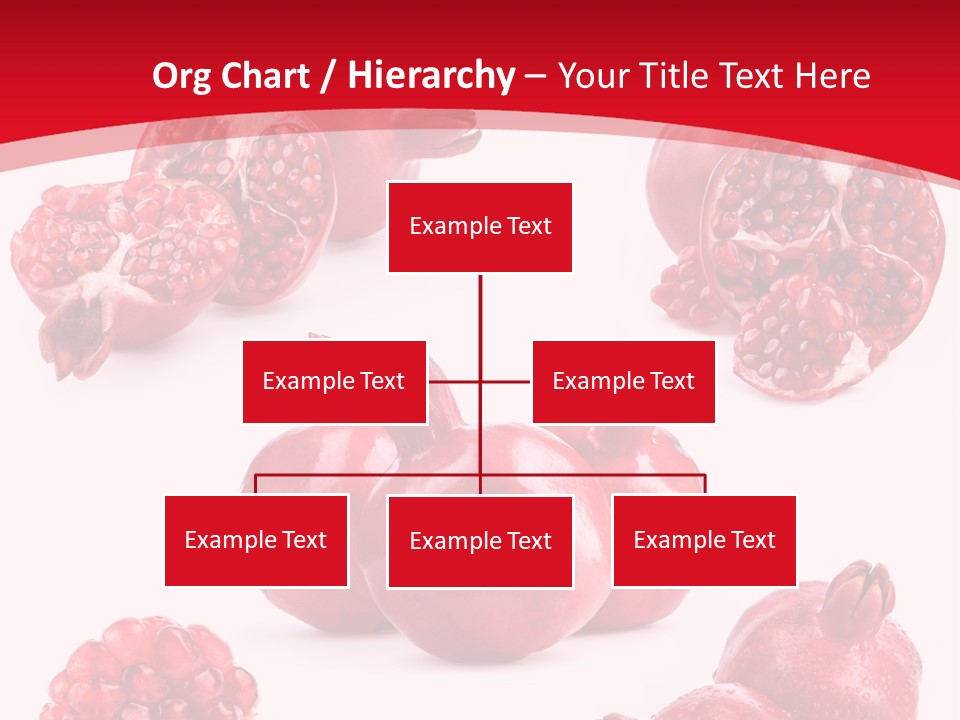 Org Chart / Hierarchy – Your Title Text Here

Example Text

Example Text

Example Text

Example Text

Example Text

Example Text